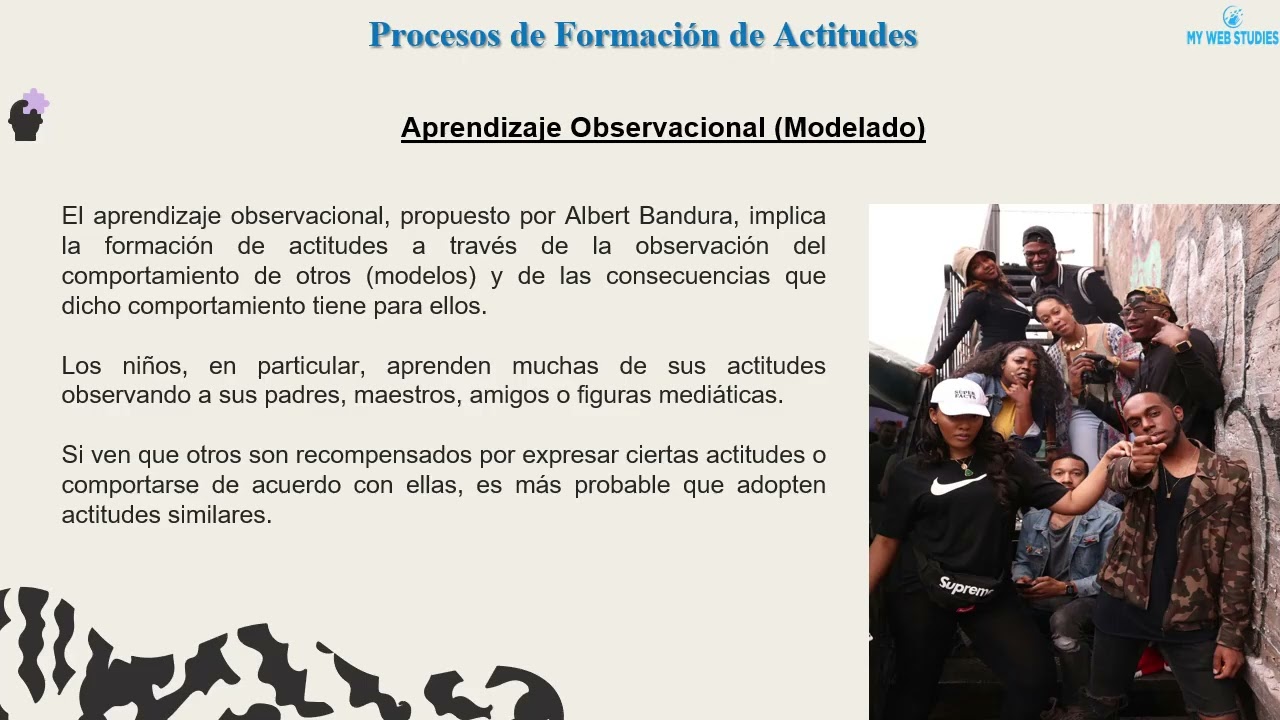 Procesos de Formación de Actitudes

MY WEB STUDIES

Aprendizaje Observacional (Modelado)

El aprendizaje observacional, propuesto por Albert Bandura, implica la formación de actitudes a través de la observación del comportamiento de otros (modelos) y de las consecuencias que dicho comportamiento tiene para ellos.

Los niños, en particular, aprenden muchas de sus actitudes observando a sus padres, maestros, amigos o figuras mediáticas.

Si ven que otros son recompensados por expresar ciertas actitudes o comportarse de acuerdo con ellas, es más probable que adopten actitudes similares.

Supreme